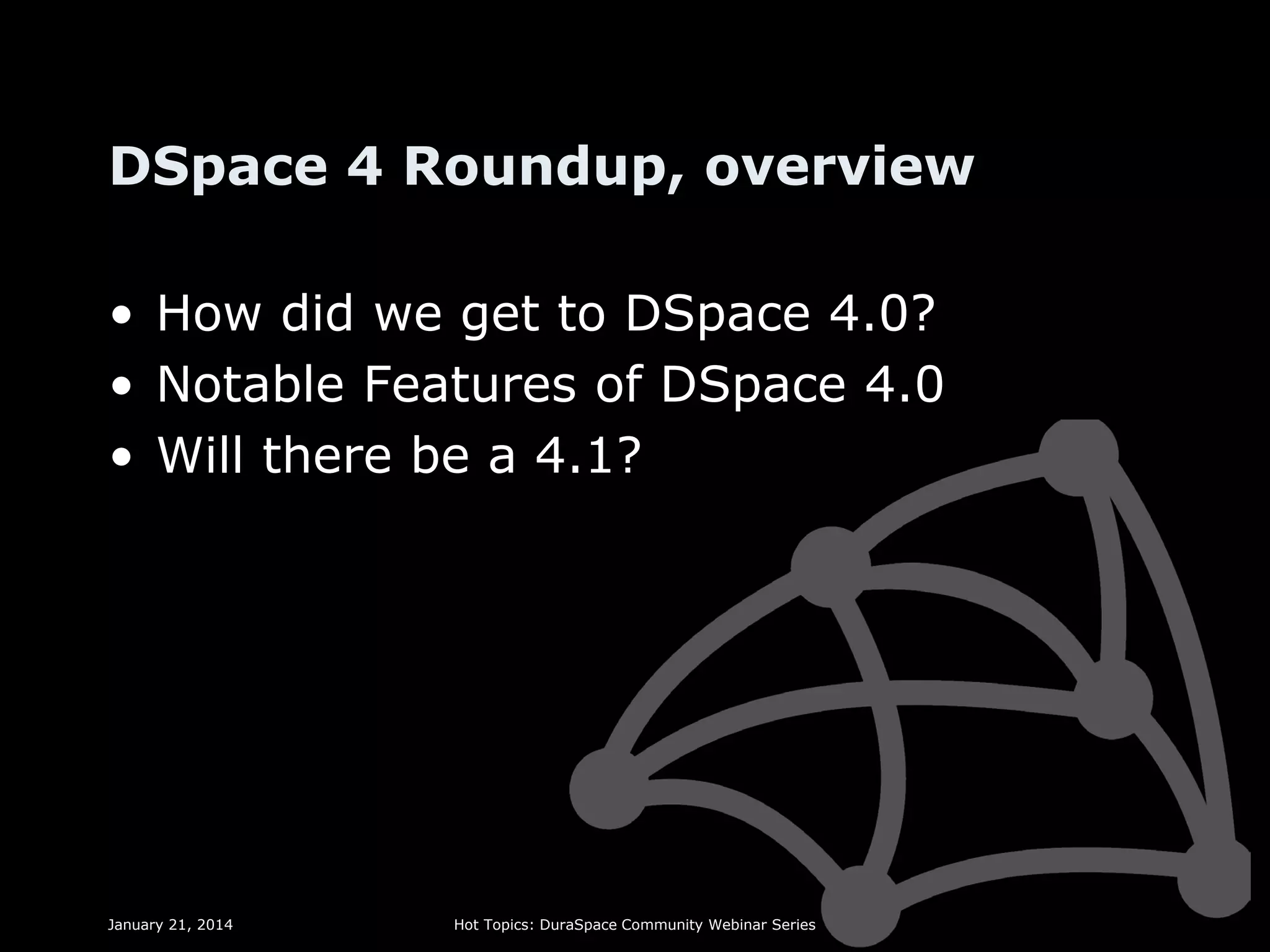 DSpace 4 Roundup, overview

• How did we get to DSpace 4.0?
• Notable Features of DSpace 4.0
• Will there be a 4.1?

January 21, 2014

Hot Topics: DuraSpace Community Webinar Series